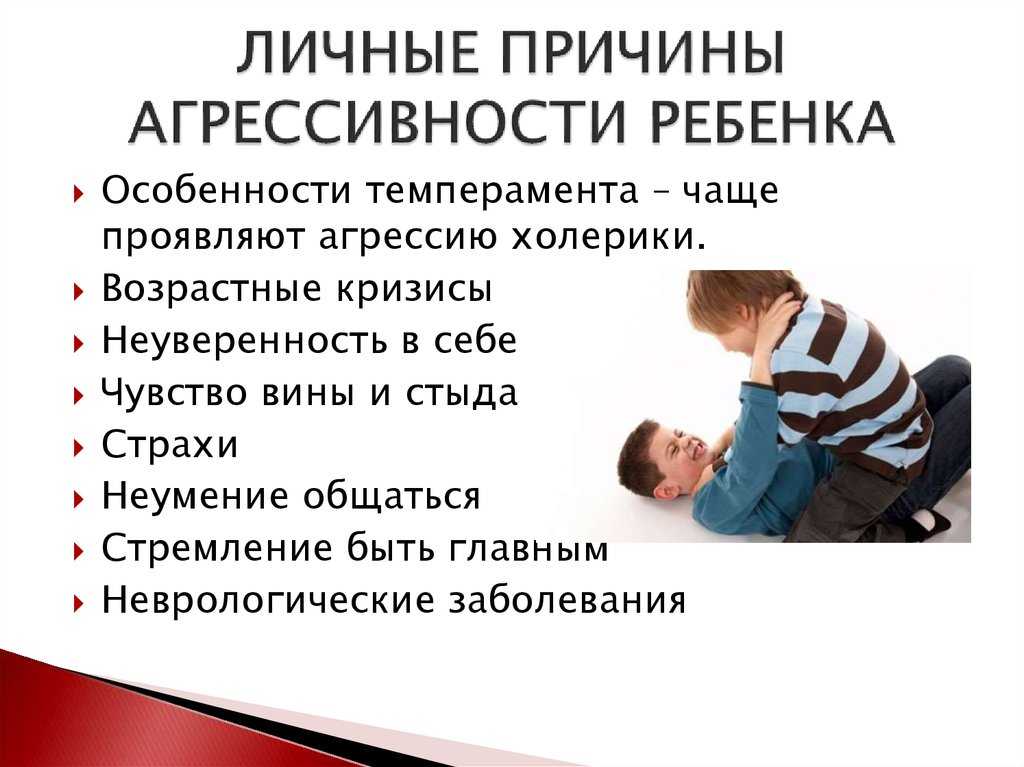 ЛИЧНЫЕ ПРИЧИНЫ АГРЕССИВНОСТИ РЕБЕНКА

Особенности темперамента – чаще проявляют агрессию холерики.
Возрастные кризисы
Неуверенность в себе
Чувство вины и стыда
Страхи
Неумение общаться
Стремление быть главным
Неврологические заболевания